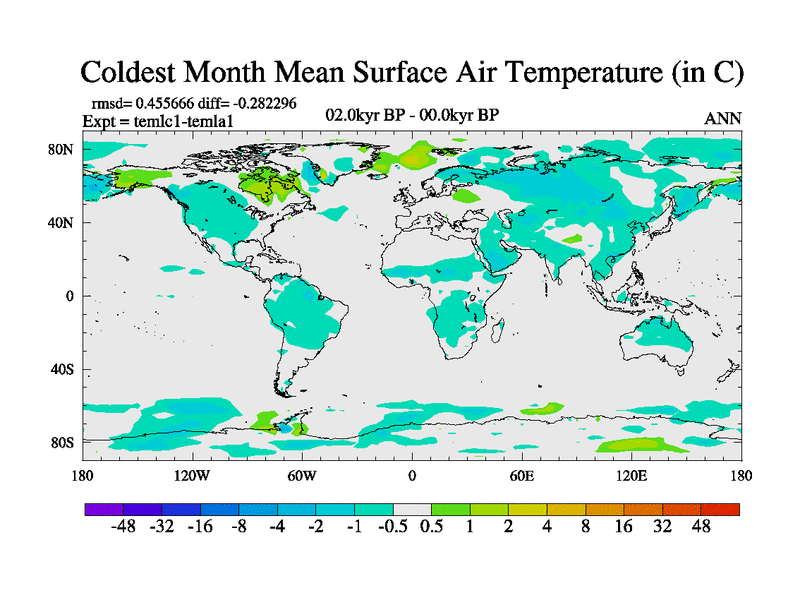 Coldest Month Mean Surface Air Temperature (in C)

rmsd= 0.455666 diff= -0.282296
Expt = temlc1-temla1

02.0kyr BP - 00.0kyr BP

ANN

80N
40N
0
40S
80S

180
120W
60W
0
60E
120E
180

-48 -32 -16 -8 -4 -2 -1 -0.5 0.5 1 2 4 8 16 32 48